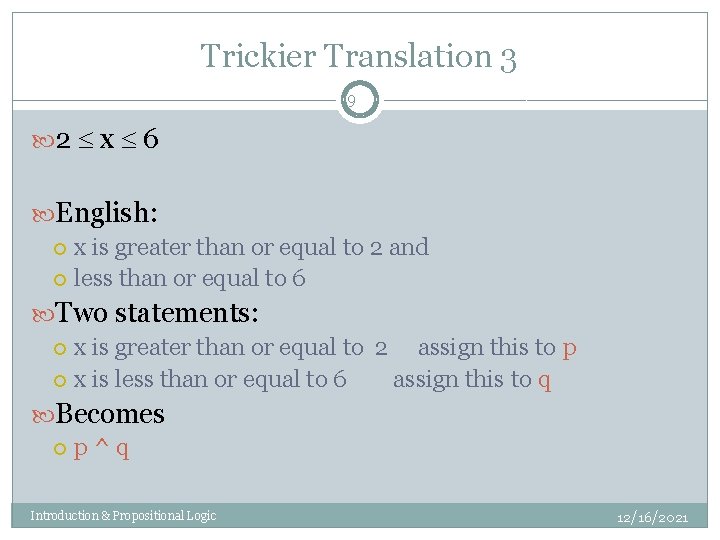 Trickier Translation 3

9

$2 \leq x \leq 6$

English:

x is greater than or equal to 2 and

less than or equal to 6

Two statements:

x is greater than or equal to 2 assign this to p

x is less than or equal to 6 assign this to q

Becomes

p ^ q

Introduction & Propositional Logic

12/16/2021